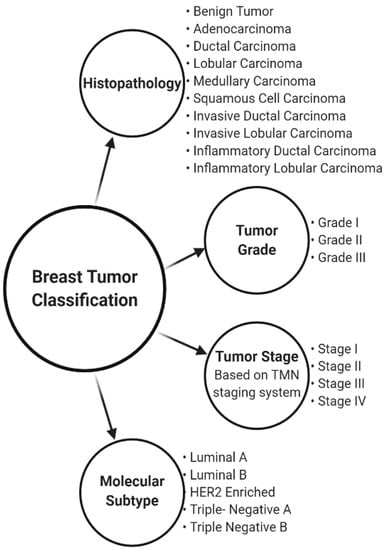 Breast Tumor Classification

Histopathology
• Benign Tumor
• Adenocarcinoma
• Ductal Carcinoma
• Lobular Carcinoma
• Medullary Carcinoma
• Squamous Cell Carcinoma
• Invasive Ductal Carcinoma
• Invasive Lobular Carcinoma
• Inflammatory Ductal Carcinoma
• Inflammatory Lobular Carcinoma

Tumor Grade
• Grade I
• Grade II
• Grade III

Tumor Stage
Based on TMN staging system
• Stage I
• Stage II
• Stage III
• Stage IV

Molecular Subtype
• Luminal A
• Luminal B
• HER2 Enriched
• Triple- Negative A
• Triple Negative B